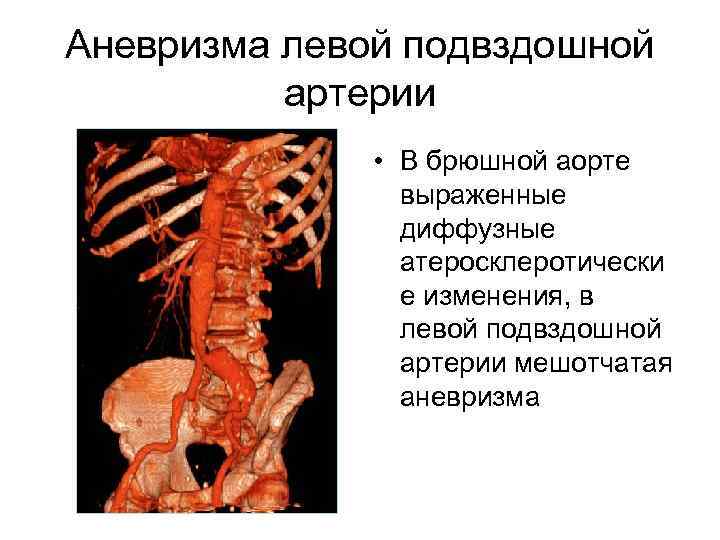 Аневризма левой подвздошной артерии

• В брюшной аорте выраженные диффузные атеросклеротические изменения, в левой подвздошной артерии мешотчатая аневризма